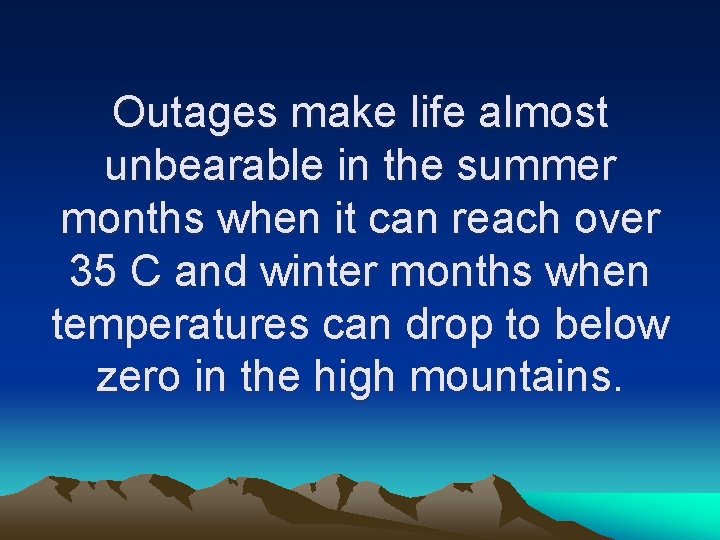 Outages make life almost unbearable in the summer months when it can reach over 35 C and winter months when temperatures can drop to below zero in the high mountains.